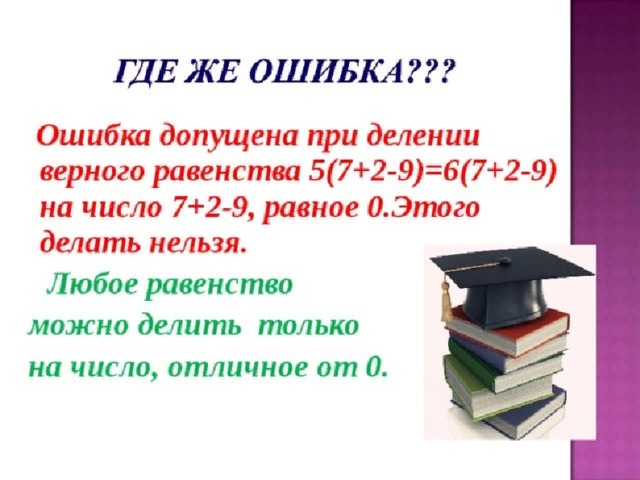 ГДЕ ЖЕ ОШИБКА???

Ошибка допущена при делении верного равенства $5(7+2-9)=6(7+2-9)$ на число $7+2-9$, равное 0.Этого делать нельзя.

Любое равенство можно делить только на число, отличное от 0.